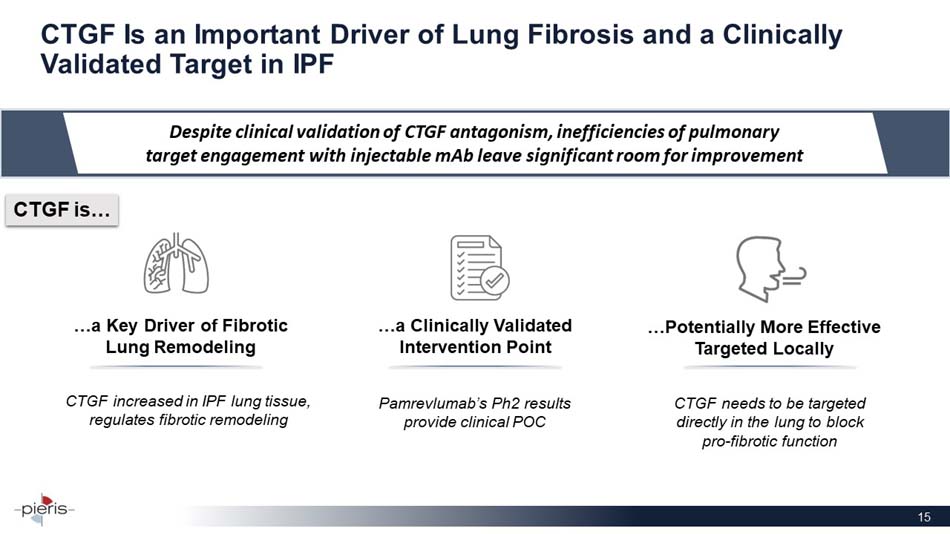 CTGF Is an Important Driver of Lung Fibrosis and a Clinically Validated Target in IPF

Despite clinical validation of CTGF antagonism, inefficiencies of pulmonary target engagement with injectable mAb leave significant room for improvement

CTGF is…

…a Key Driver of Fibrotic Lung Remodeling

CTGF increased in IPF lung tissue, regulates fibrotic remodeling

…a Clinically Validated Intervention Point

Pamrevlumab's Ph2 results provide clinical POC

…Potentially More Effective Targeted Locally

CTGF needs to be targeted directly in the lung to block pro-fibrotic function

pieris

15